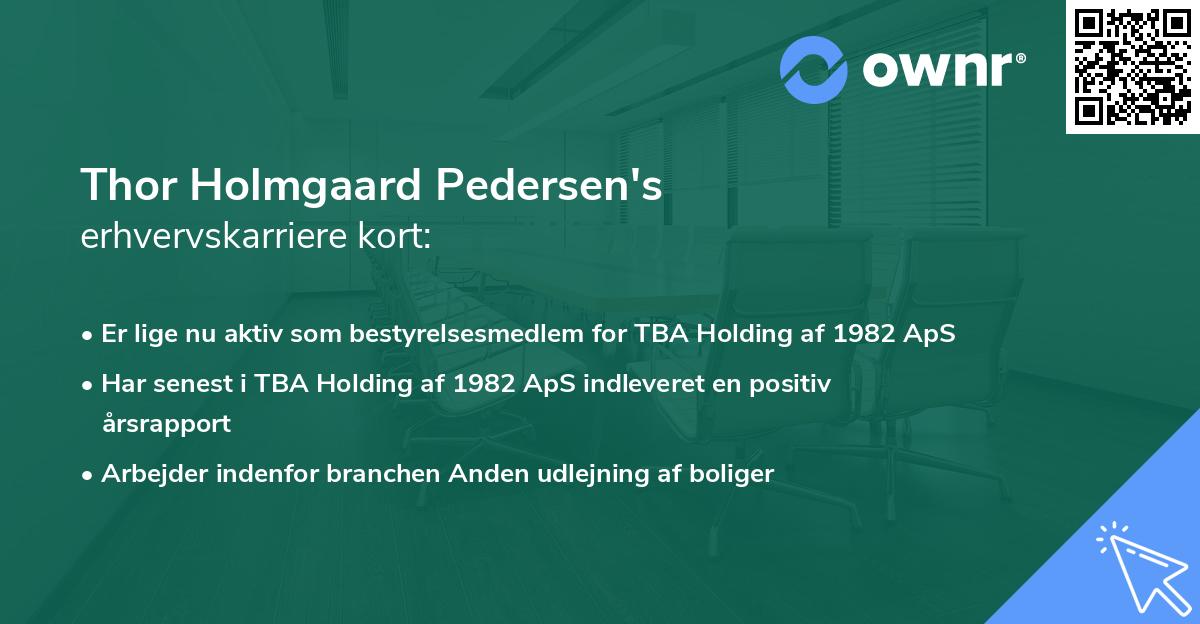 ownr®

Thor Holmgaard Pedersen's
erhvervskarriere kort:

• Er lige nu aktiv som bestyrelsesmedlem for TBA Holding af 1982 ApS
• Har senest i TBA Holding af 1982 ApS indleveret en positiv årsrapport
• Arbejder indenfor branchen Anden udlejning af boliger